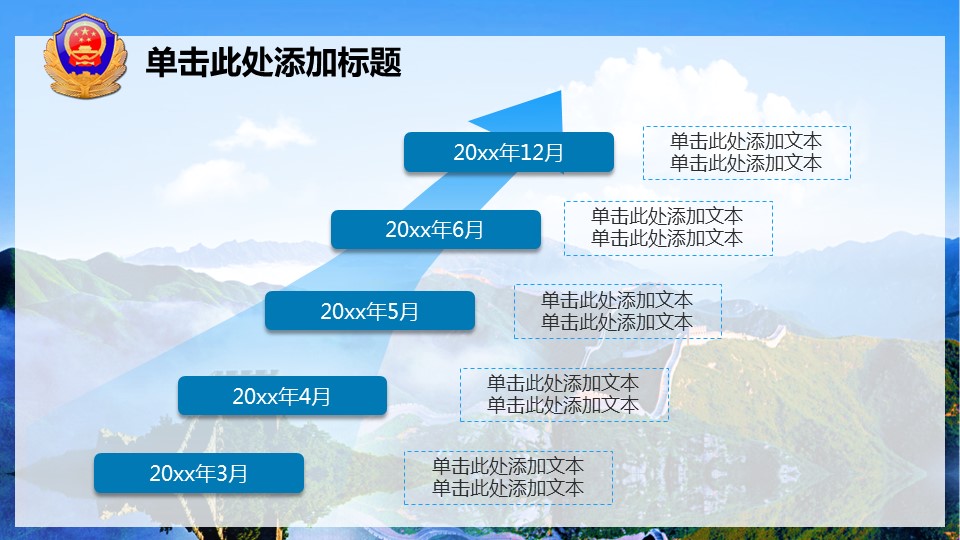 单击此处添加标题

20xx年12月

单击此处添加文本
单击此处添加文本

20xx年6月

单击此处添加文本
单击此处添加文本

20xx年5月

单击此处添加文本
单击此处添加文本

20xx年4月

单击此处添加文本
单击此处添加文本

20xx年3月

单击此处添加文本
单击此处添加文本